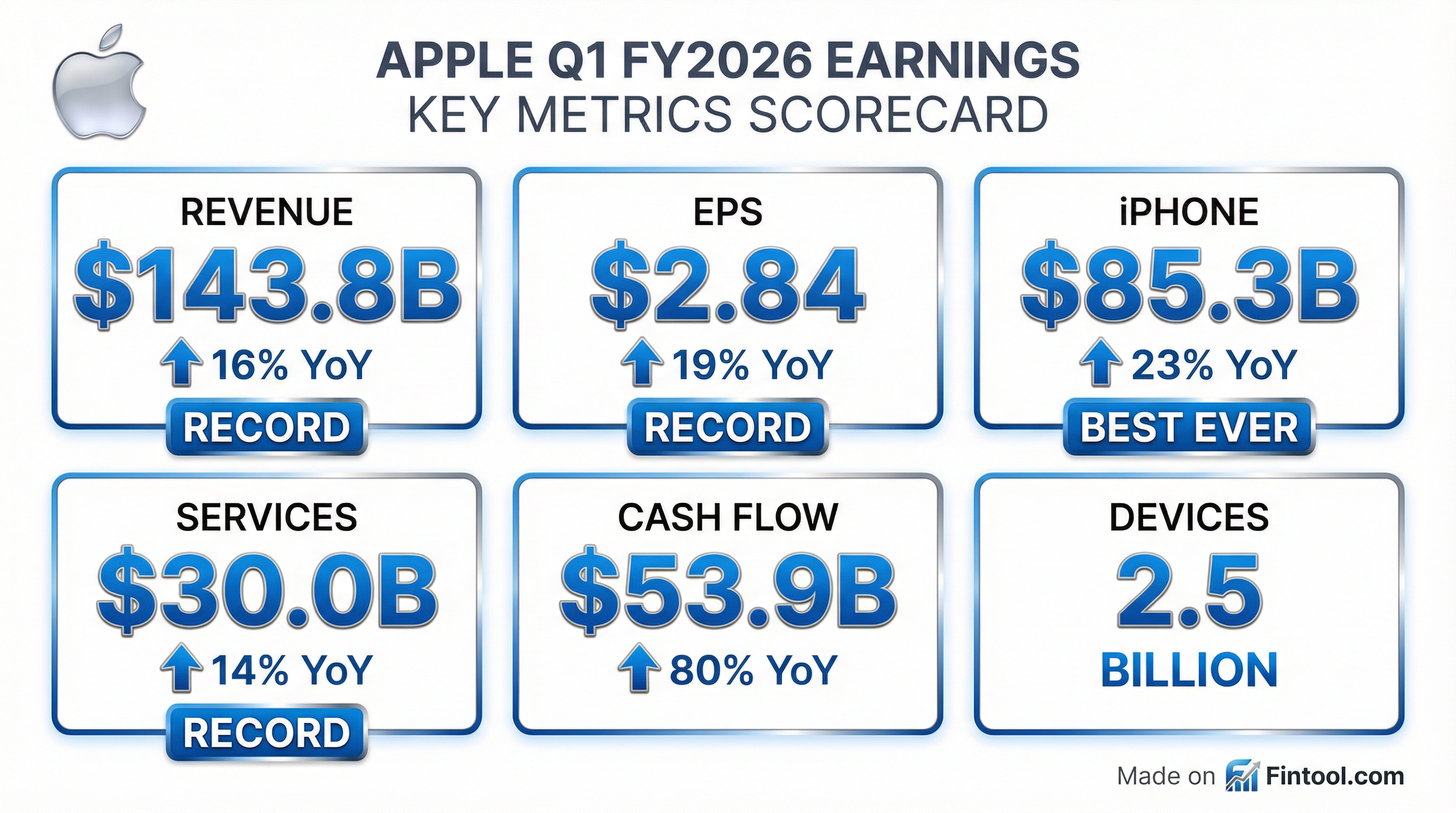 APPLE Q1 FY2026 EARNINGS
KEY METRICS SCORECARD

REVENUE
$143.8B
16% YoY
RECORD

EPS
$2.84
19% YoY
RECORD

iPHONE
$85.3B
23% YoY
BEST EVER

SERVICES
$30.0B
14% YoY
RECORD

CASH FLOW
$53.9B
80% YoY

DEVICES
2.5
BILLION

Made on Fintool.com